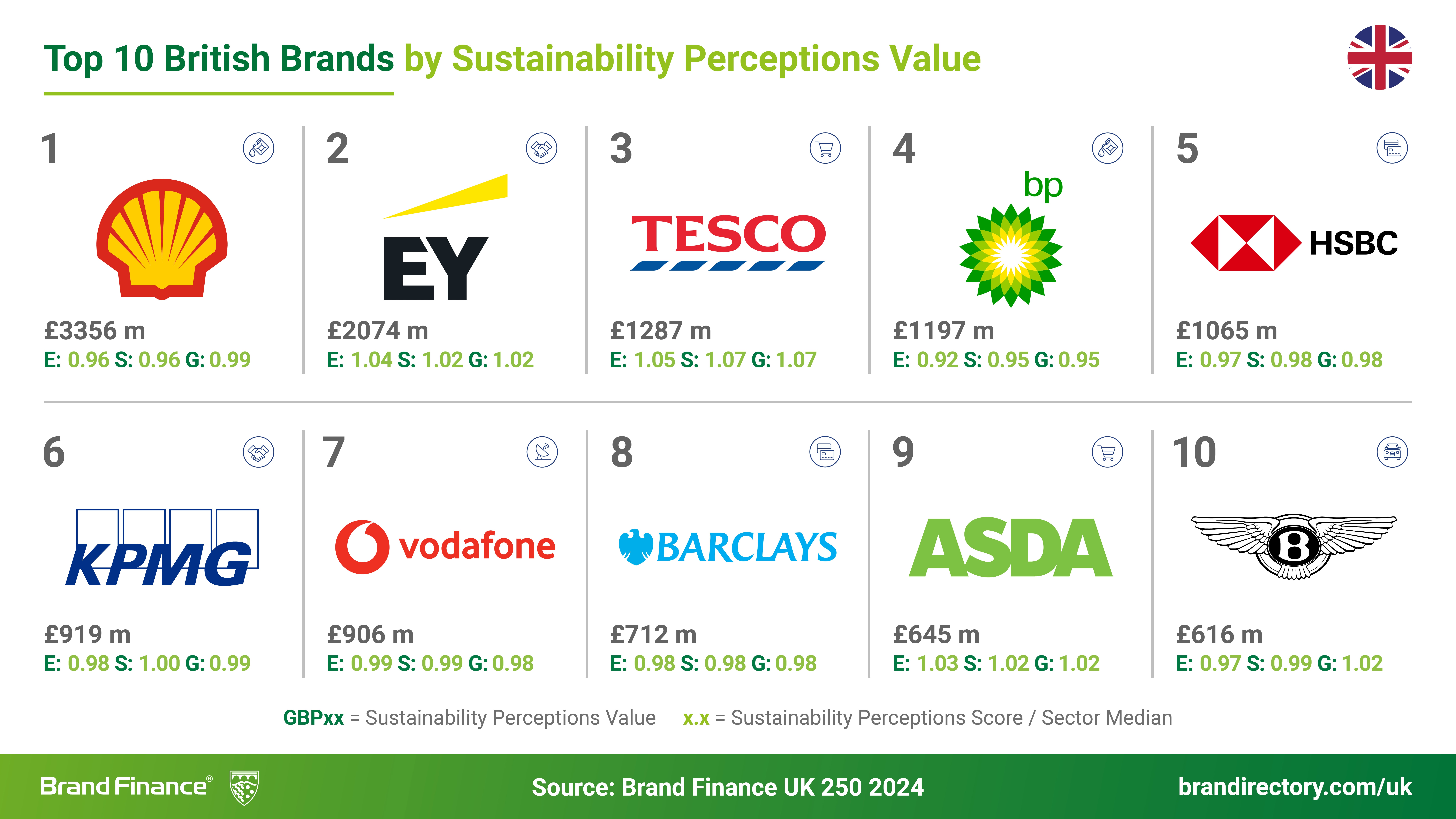 Top 10 British Brands by Sustainability Perceptions Value

1
£3356 m
E: 0.96 S: 0.96 G: 0.99

2
EY
£2074 m
E: 1.04 S: 1.02 G: 1.02

3
TESCO
£1287 m
E: 1.05 S: 1.07 G: 1.07

4
bp
£1197 m
E: 0.92 S: 0.95 G: 0.95

5
HSBC
£1065 m
E: 0.97 S: 0.98 G: 0.98

6
KPMG
£919 m
E: 0.98 S: 1.00 G: 0.99

7
vodafone
£906 m
E: 0.99 S: 0.99 G: 0.98

8
BARCLAYS
£712 m
E: 0.98 S: 0.98 G: 0.98

9
ASDA
£645 m
E: 1.03 S: 1.02 G: 1.02

10
B
£616 m
E: 0.97 S: 0.99 G: 1.02

GBPxx = Sustainability Perceptions Value x.x = Sustainability Perceptions Score / Sector Median

Brand Finance® Source: Brand Finance UK 250 2024 brandirectory.com/uk